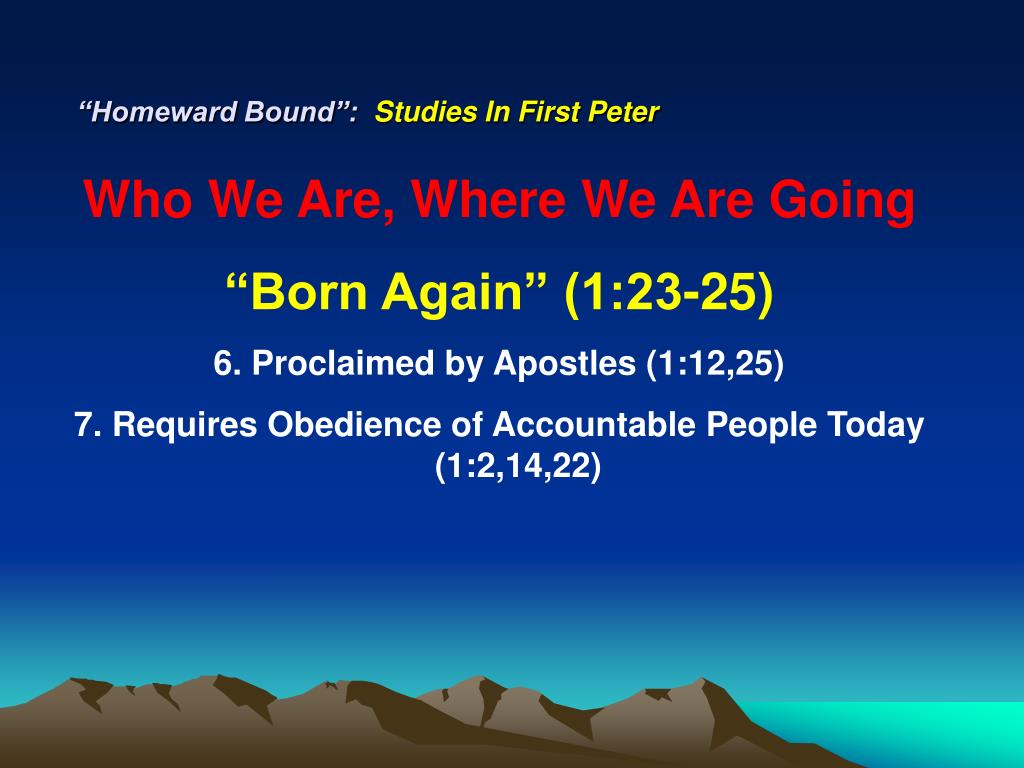 “Homeward Bound”: Studies In First Peter

Who We Are, Where We Are Going

“Born Again” (1:23-25)

6. Proclaimed by Apostles (1:12,25)

7. Requires Obedience of Accountable People Today (1:2,14,22)